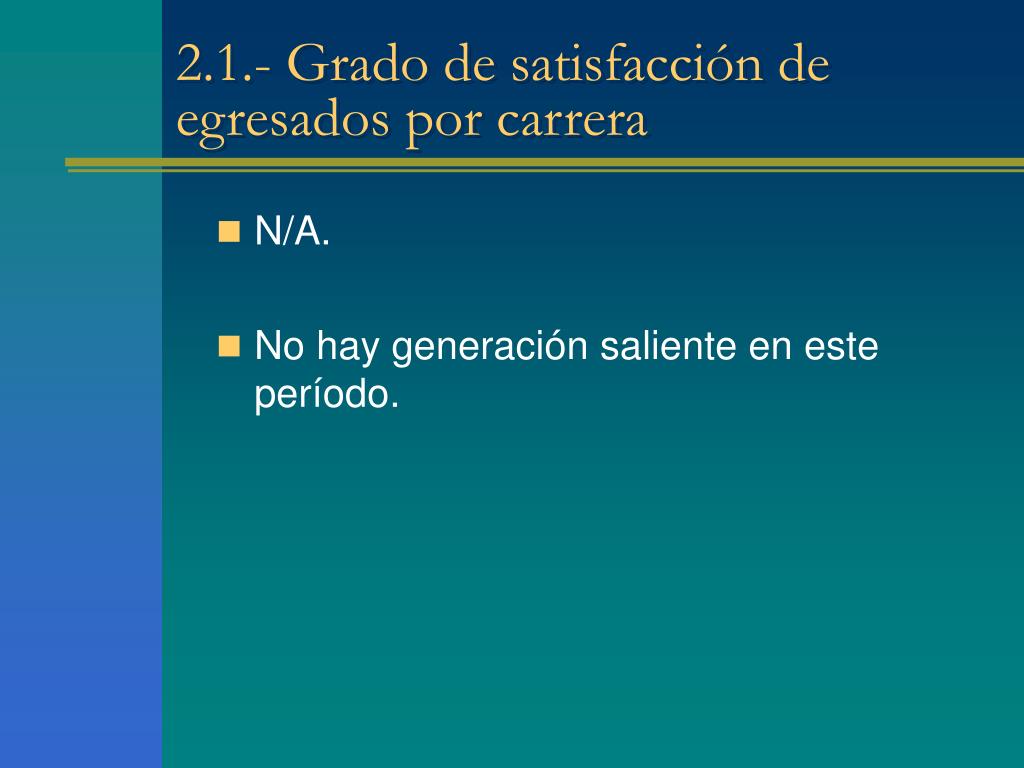 2.1.- Grado de satisfacción de egresados por carrera

N/A.

No hay generación saliente en este período.